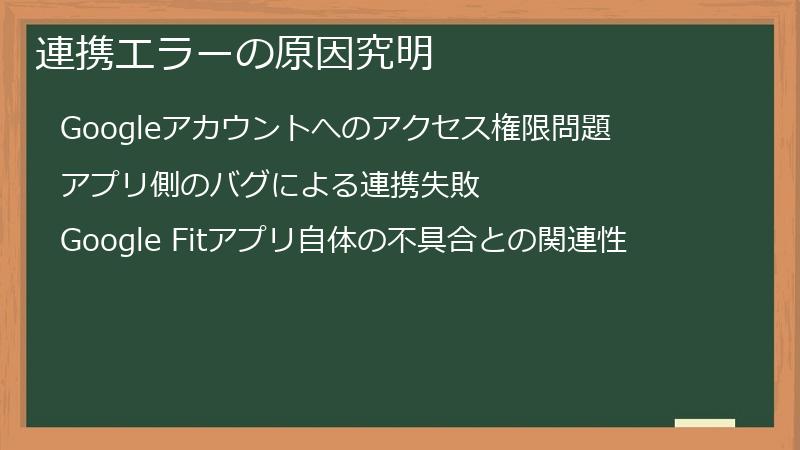 連携エラーの原因究明

Googleアカウントへのアクセス権限問題

アプリ側のバグによる連携失敗

Google Fitアプリ自体の不具合との関連性